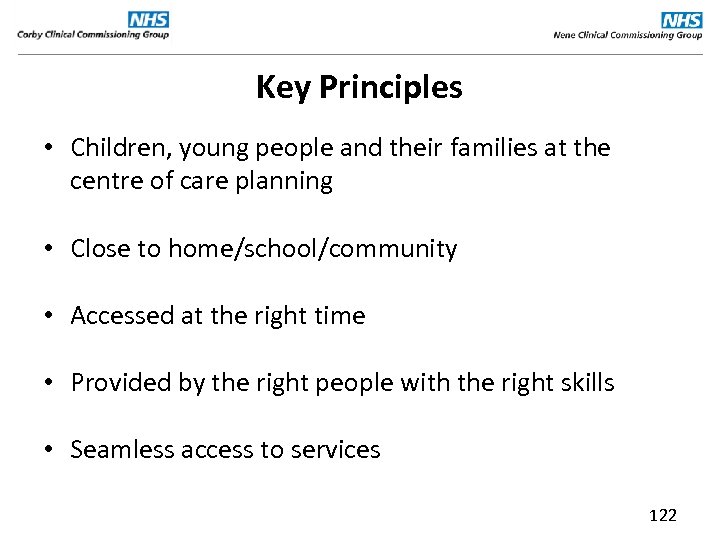 NHS
Corby Clinical Commissioning Group

NHS
Nene Clinical Commissioning Group

Key Principles

• Children, young people and their families at the centre of care planning

• Close to home/school/community

• Accessed at the right time

• Provided by the right people with the right skills

• Seamless access to services

122